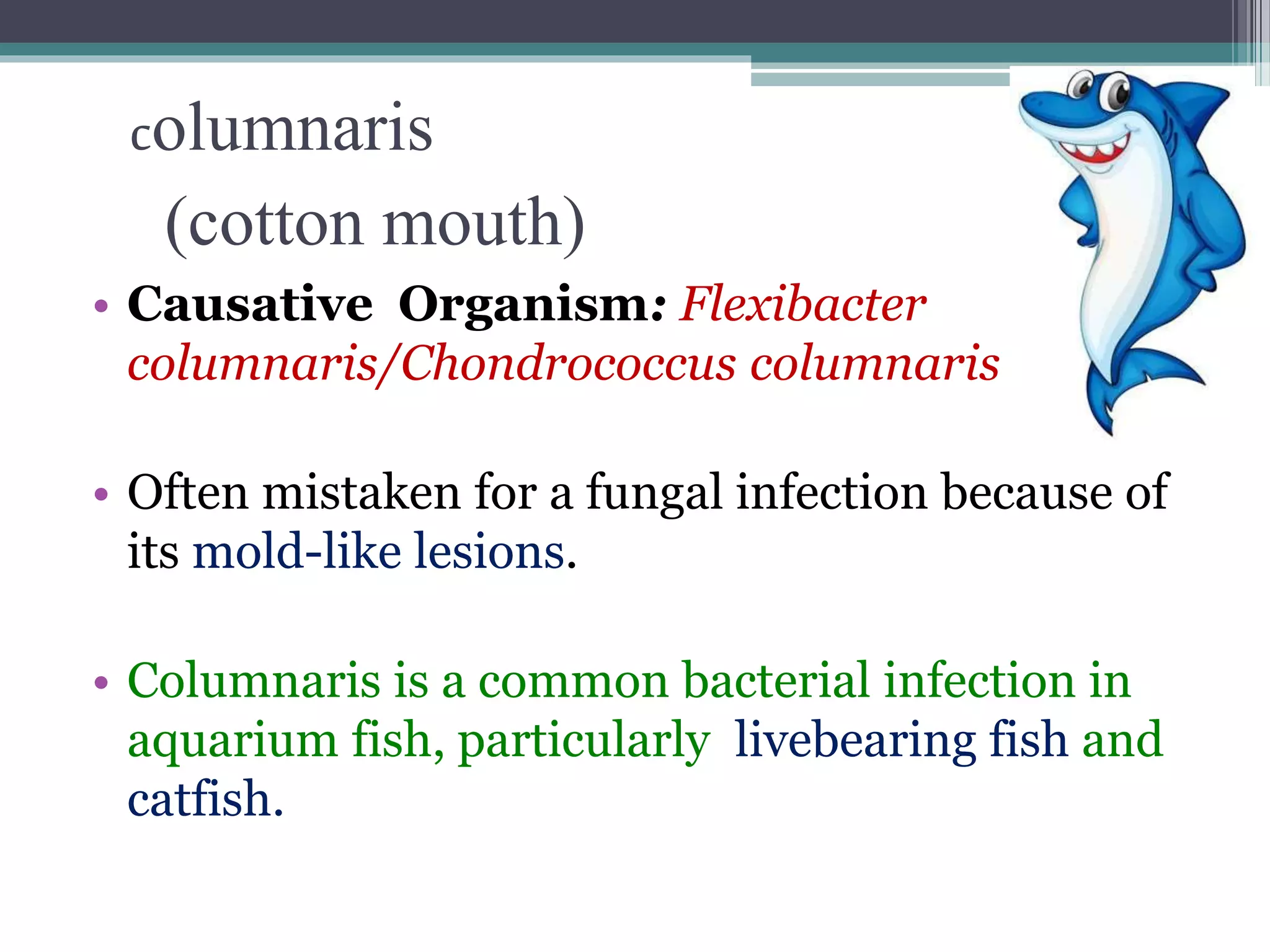 columnaris

(cotton mouth)

• Causative Organism: Flexibacter columnaris/Chondrococcus columnaris

• Often mistaken for a fungal infection because of its mold-like lesions.

• Columnaris is a common bacterial infection in aquarium fish, particularly livebearing fish and catfish.